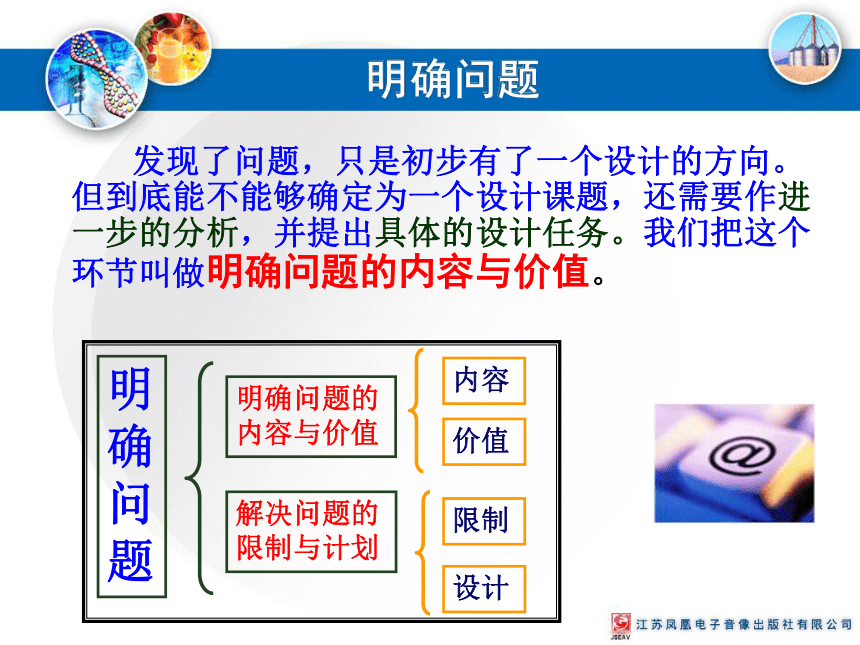 明确问题

发现了问题，只是初步有了一个设计的方向。但到底能不能够确定为一个设计课题，还需要作进一步的分析，并提出具体的设计任务。我们把这个环节叫做明确问题的内容与价值。

明确问题

明确问题的内容与价值

内容

价值

解决问题的限制与计划

限制

设计

@

JSEAV 江苏凤凰电子音像出版社有限公司